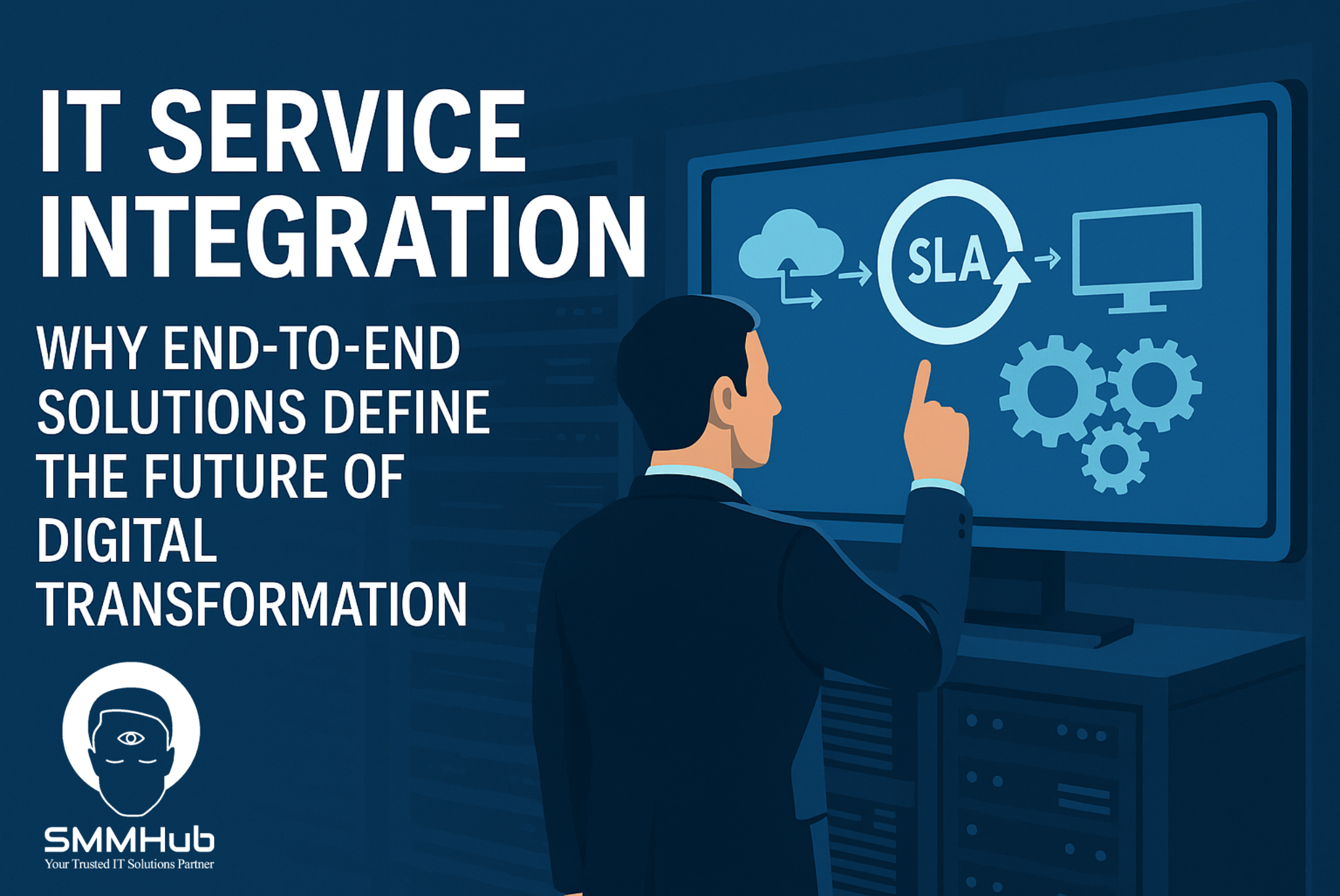 IT SERVICE INTEGRATION

WHY END-TO-END SOLUTIONS DEFINE THE FUTURE OF DIGITAL TRANSFORMATION

SLA

SMMHub
Your Trusted IT Solutions Partner